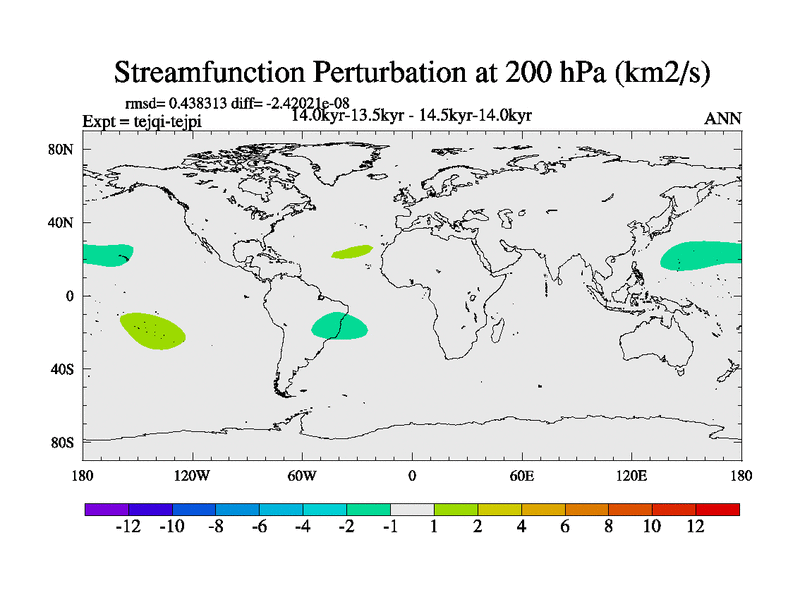 Streamfunction Perturbation at 200 hPa (km2/s)

rmsd= 0.438313 diff= -2.42021e-08
Expt = tejqi-tejpi
14.0kyr-13.5kyr - 14.5kyr-14.0kyr
ANN

80N
40N
0
40S
80S

180
120W
60W
0
60E
120E
180

-12 -10 -8 -6 -4 -2 -1 1 2 4 6 8 10 12